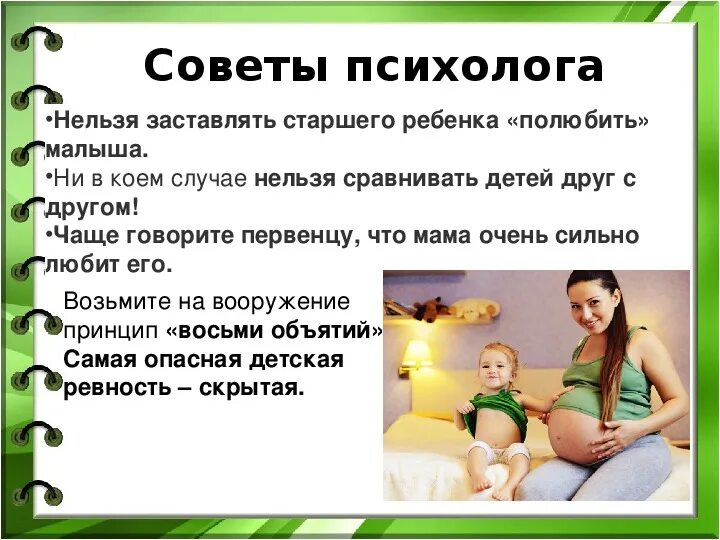 Советы психолога

•Нельзя заставлять старшего ребенка «полюбить» малыша.
•Ни в коем случае нельзя сравнивать детей друг с другом!
•Чаще говорите первенцу, что мама очень сильно любит его.

Возьмите на вооружение принцип «восьми объятий»
Самая опасная детская ревность – скрытая.